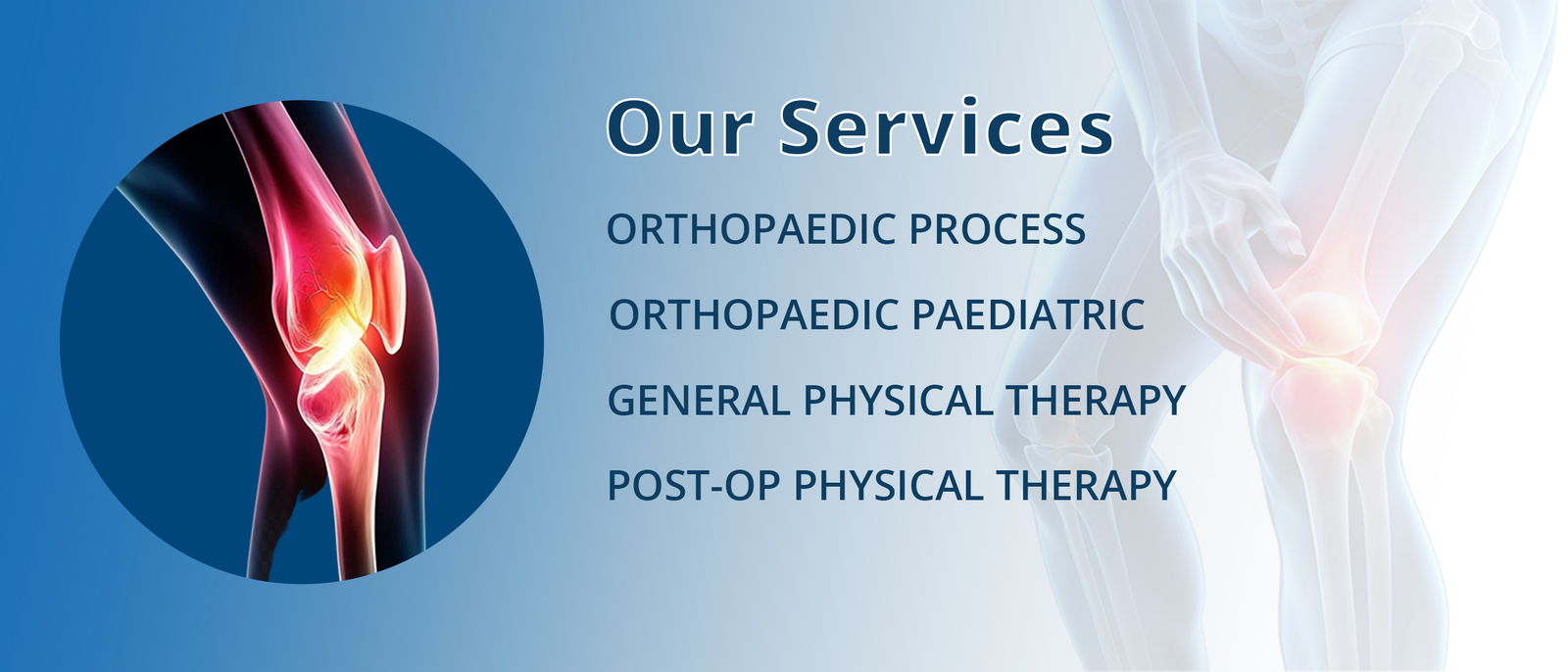 Our Services

ORTHOPAEDIC PROCESS

ORTHOPAEDIC PAEDIATRIC

GENERAL PHYSICAL THERAPY

POST-OP PHYSICAL THERAPY